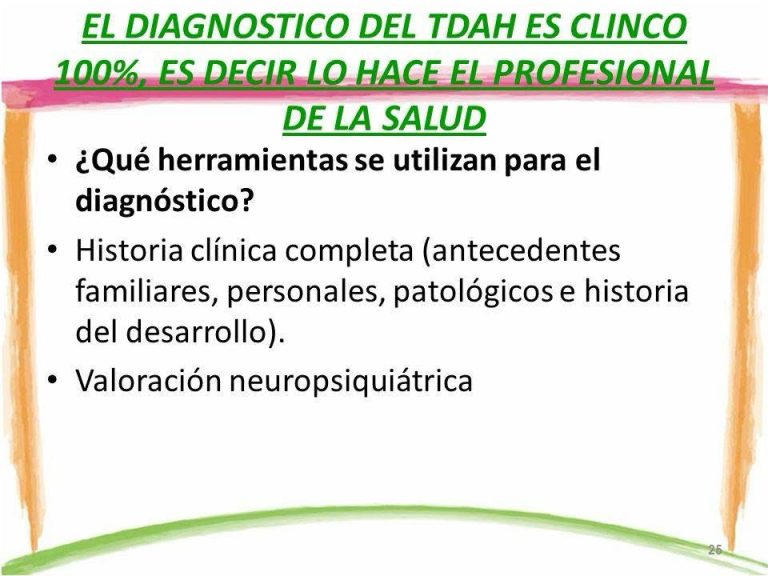 EL DIAGNOSTICO DEL TDAH ES CLINCO 100%, ES DECIR LO HACE EL PROFESIONAL DE LA SALUD

• ¿Qué herramientas se utilizan para el diagnóstico?

• Historia clínica completa (antecedentes familiares, personales, patológicos e historia del desarrollo).

• Valoración neuropsiquiátrica

25